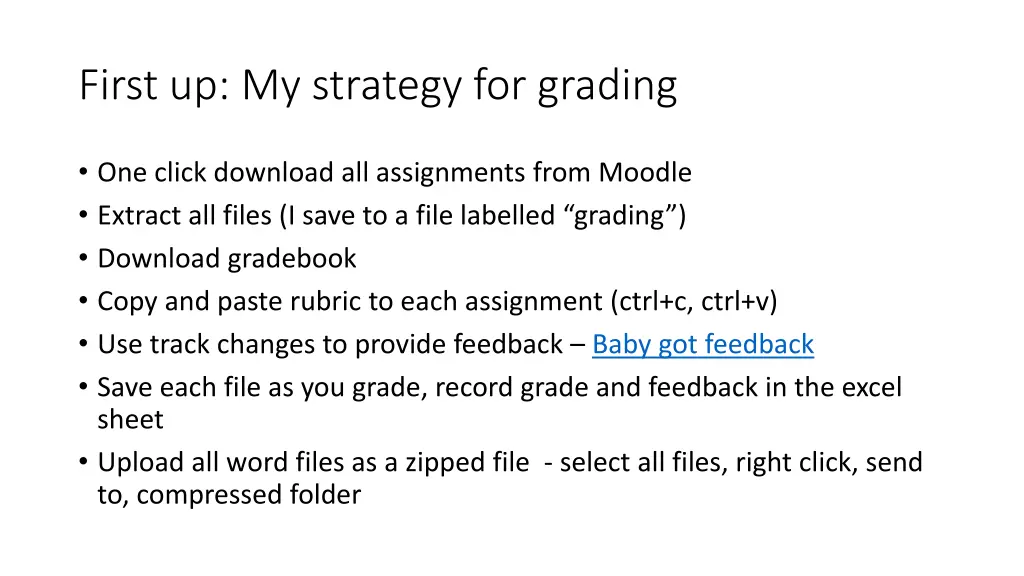 First up: My strategy for grading

• One click download all assignments from Moodle
• Extract all files (I save to a file labelled “grading”)
• Download gradebook
• Copy and paste rubric to each assignment (ctrl+c, ctrl+v)
• Use track changes to provide feedback – Baby got feedback
• Save each file as you grade, record grade and feedback in the excel sheet
• Upload all word files as a zipped file - select all files, right click, send to, compressed folder